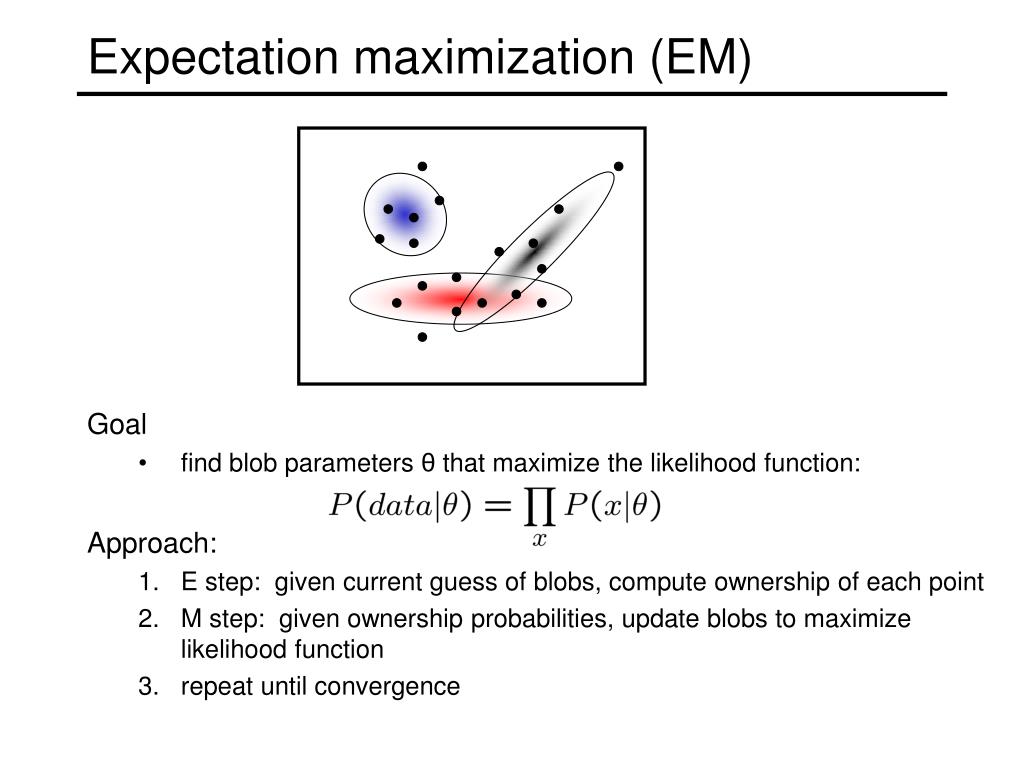 Expectation maximization (EM)

Goal

• find blob parameters θ that maximize the likelihood function:

$P(data|\theta) = \prod_{x} P(x|\theta)$

Approach:

1. E step: given current guess of blobs, compute ownership of each point
2. M step: given ownership probabilities, update blobs to maximize likelihood function
3. repeat until convergence